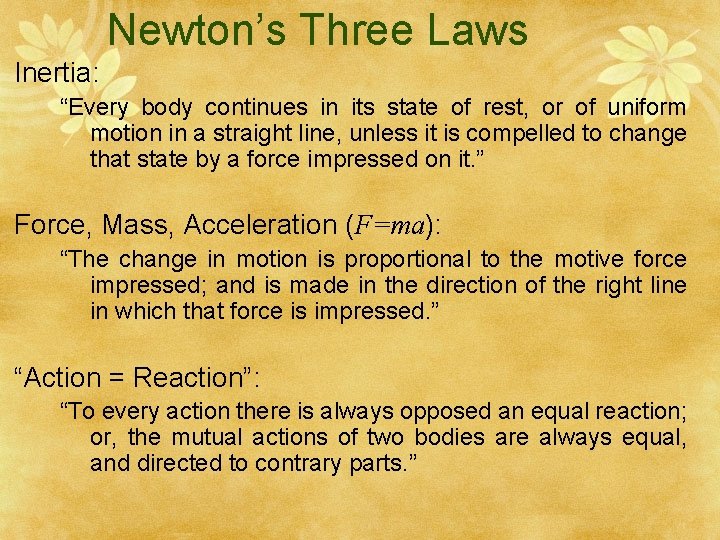 Newton’s Three Laws

Inertia:

“Every body continues in its state of rest, or of uniform motion in a straight line, unless it is compelled to change that state by a force impressed on it.”

Force, Mass, Acceleration ($F=ma$):

“The change in motion is proportional to the motive force impressed; and is made in the direction of the right line in which that force is impressed.”

“Action = Reaction”:

“To every action there is always opposed an equal reaction; or, the mutual actions of two bodies are always equal, and directed to contrary parts.”